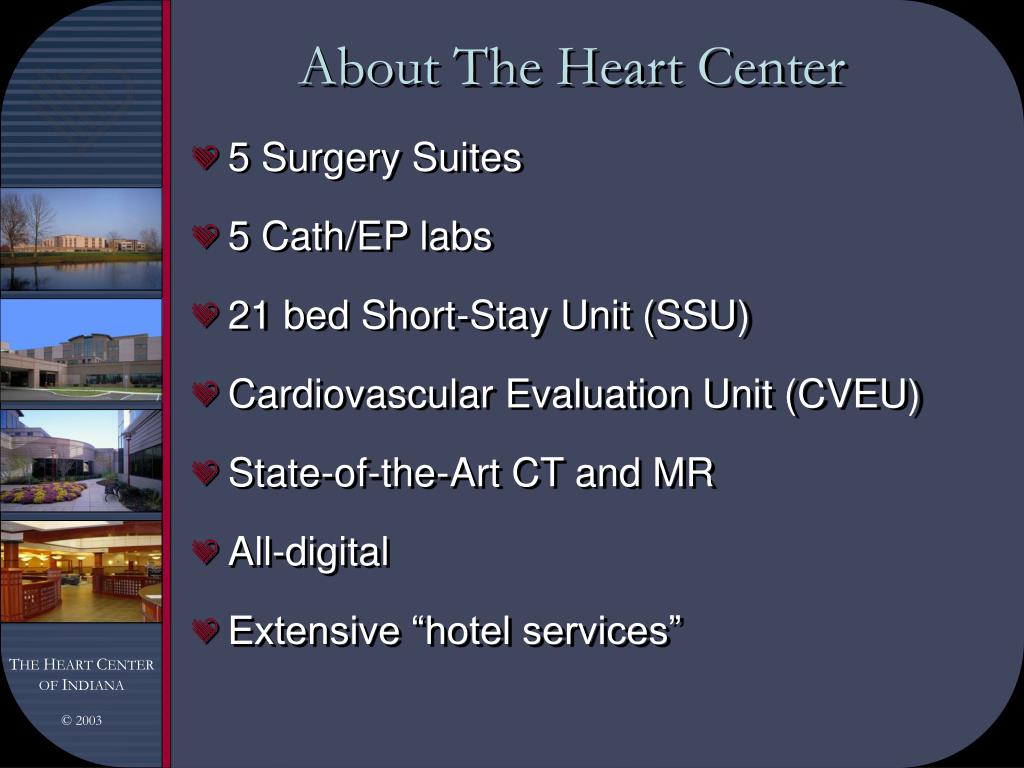 About The Heart Center

5 Surgery Suites

5 Cath/EP labs

21 bed Short-Stay Unit (SSU)

Cardiovascular Evaluation Unit (CVEU)

State-of-the-Art CT and MR

All-digital

Extensive “hotel services”

THE HEART CENTER OF INDIANA

© 2003